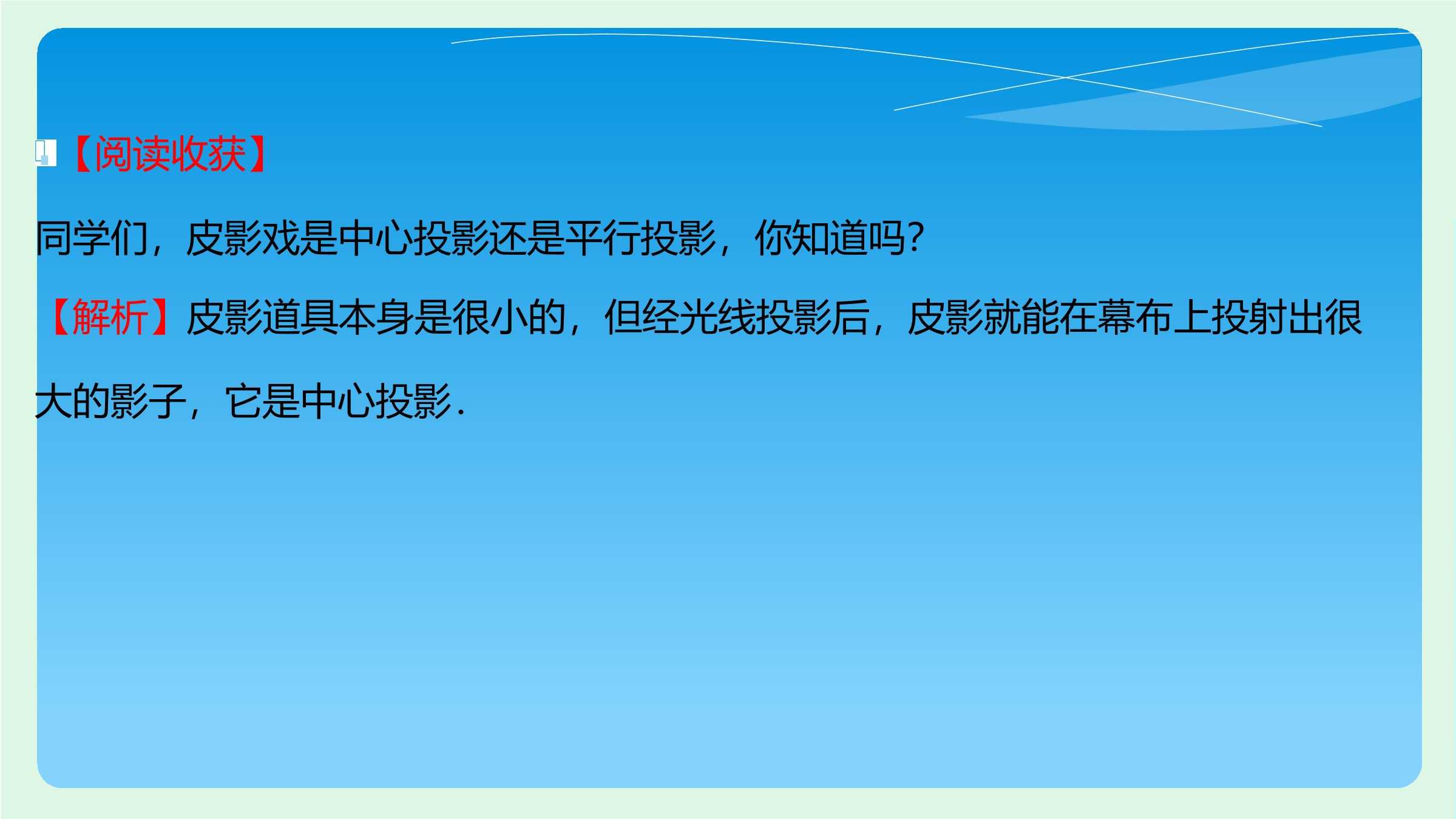 【阅读收获】

同学们，皮影戏是中心投影还是平行投影，你知道吗?

【解析】皮影道具本身是很小的，但经光线投影后，皮影就能在幕布上投射出很大的影子，它是中心投影.